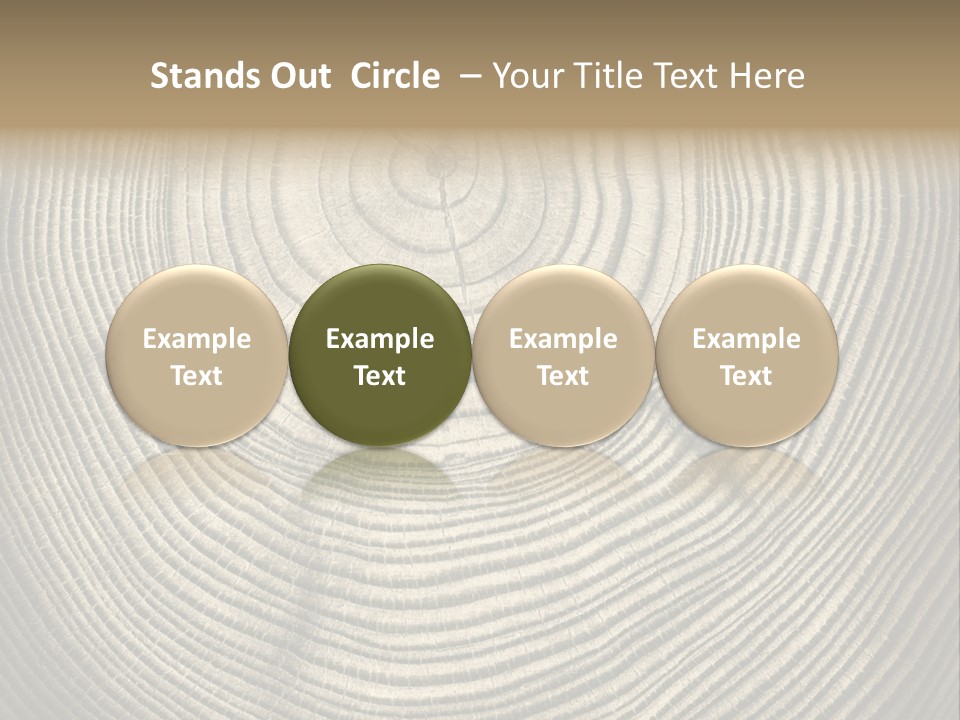 Stands Out  Circle  – Your Title Text Here

Example Text

Example Text

Example Text

Example Text